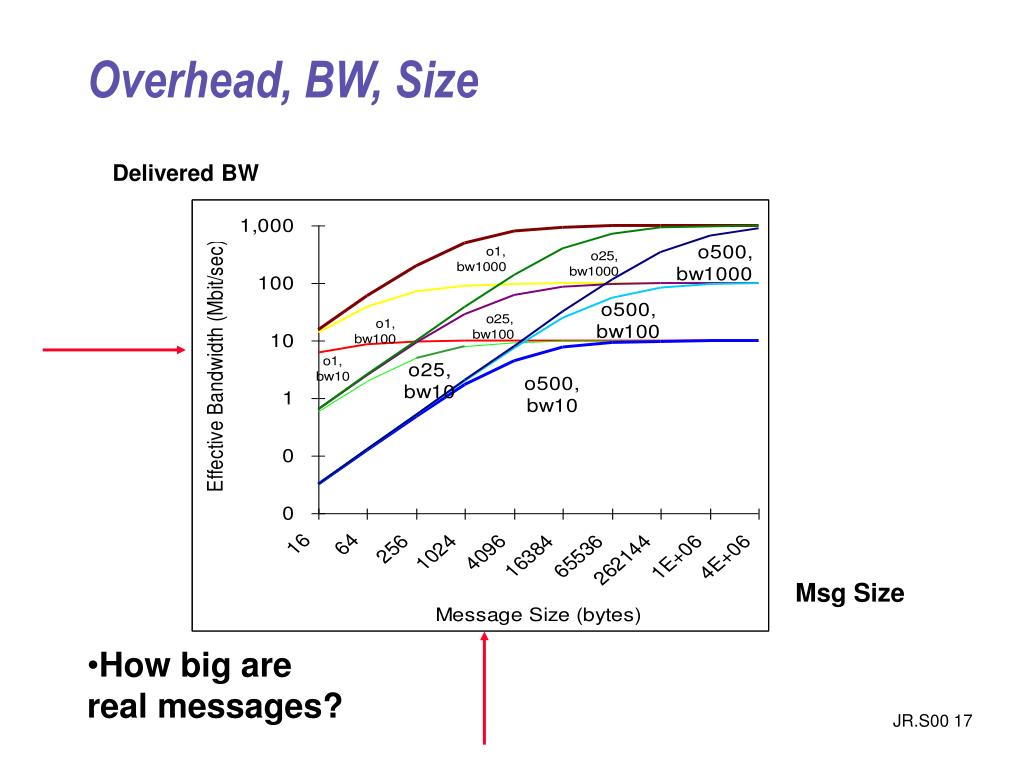 Overhead, BW, Size

Delivered BW

Effective Bandwidth (Mbit/sec)

1,000
100
10
1
0
0

o1, bw1000
o25, bw1000
o500, bw1000
o1, bw100
o25, bw100
o500, bw100
o1, bw10
o25, bw10
o500, bw10

16
64
256
1024
4096
16384
65536
262144
1E+06
4E+06

Message Size (bytes)

Msg Size

•How big are real messages?

JR.S00 17